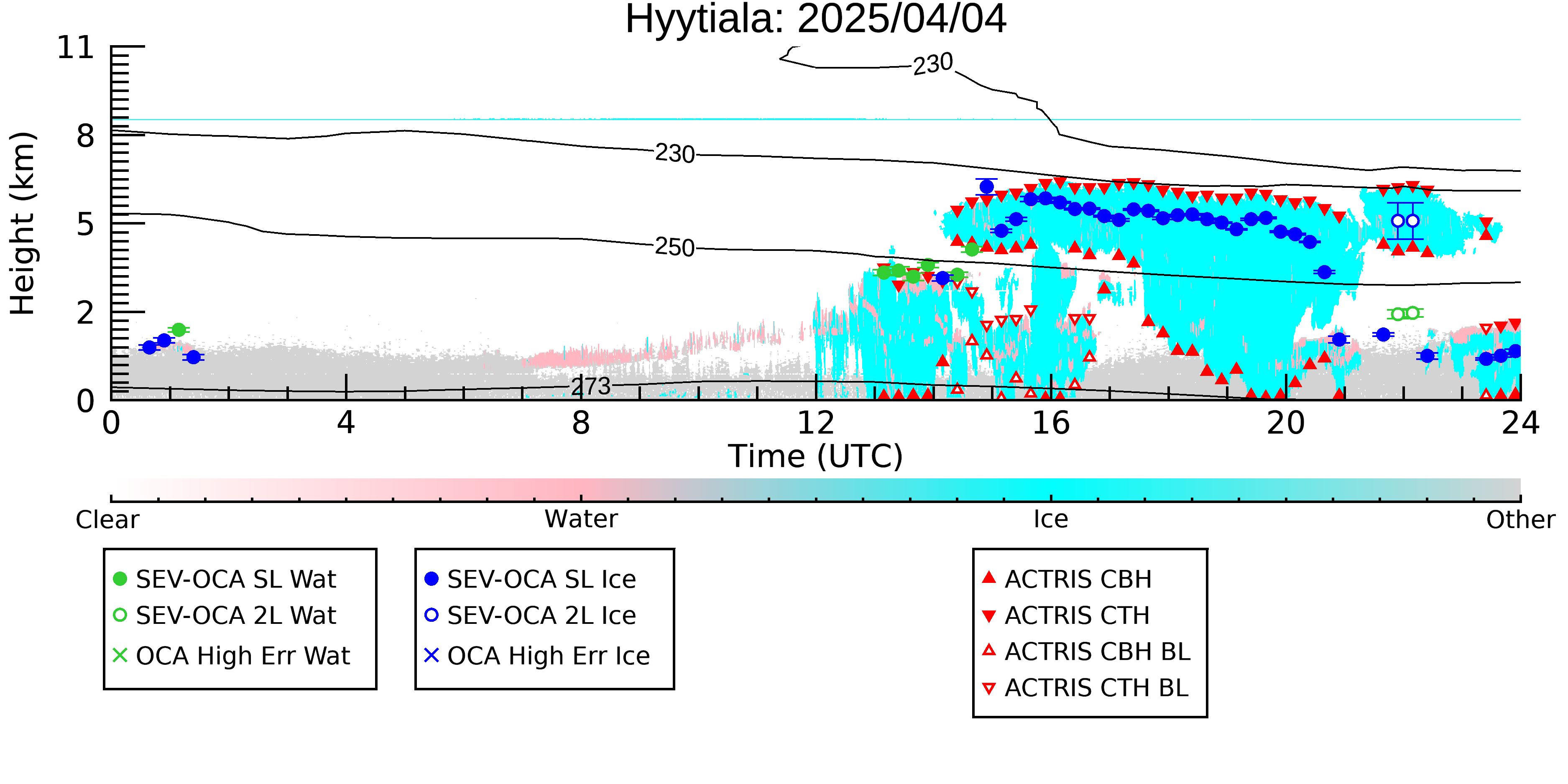 Hyytiala: 2025/04/04

11
8
5
2
0
Height (km)

230
230
250
273

0
4
8
12
16
20
24
Time (UTC)

Clear
Water
Ice
Other

SEV-OCA SL Wat
SEV-OCA 2L Wat
OCA High Err Wat

SEV-OCA SL Ice
SEV-OCA 2L Ice
OCA High Err Ice

ACTRIS CBH
ACTRIS CTH
ACTRIS CBH BL
ACTRIS CTH BL